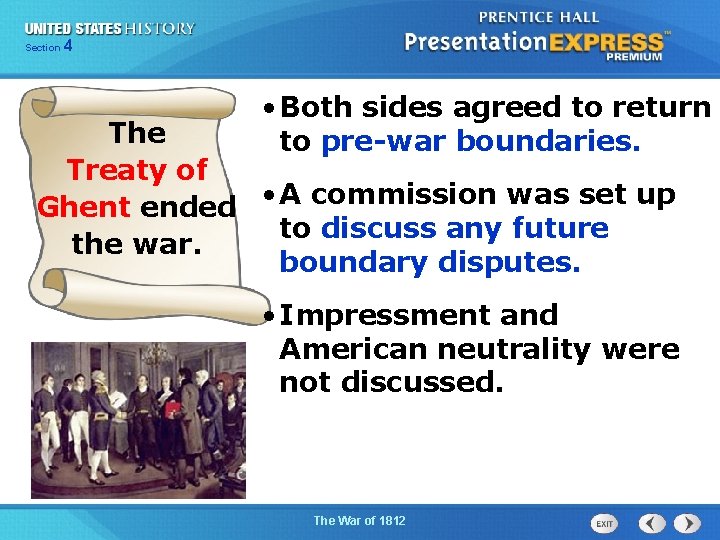 UNITED STATES HISTORY
Section 4

PRENTICE HALL
PresentationEXPRESS™
PREMIUM

The Treaty of Ghent ended the war.

• Both sides agreed to return to pre-war boundaries.

• A commission was set up to discuss any future boundary disputes.

• Impressment and American neutrality were not discussed.

The War of 1812

EXIT